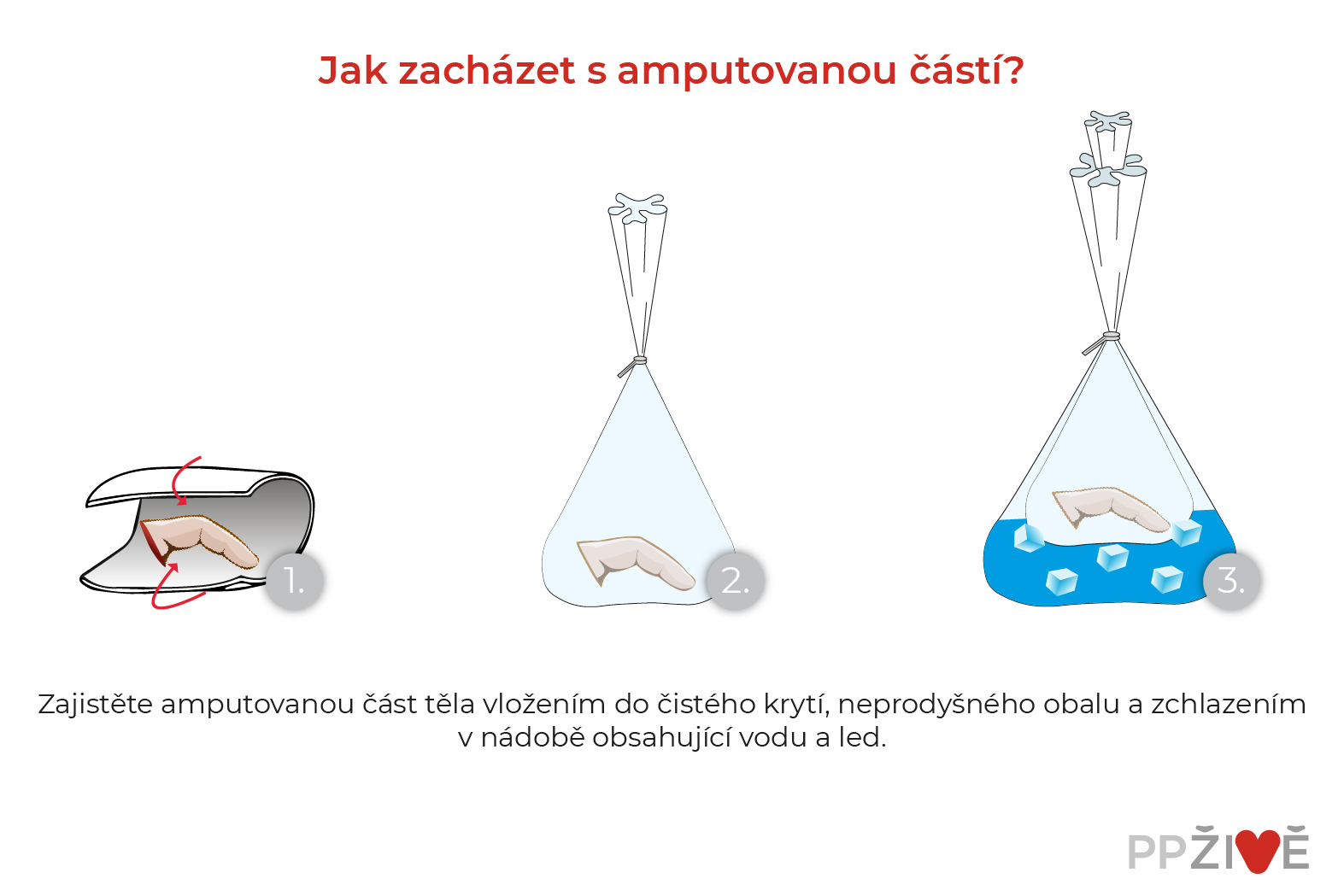 Jak zacházet s amputovanou částí?

1.

2.

3.

Zajistěte amputovanou část těla vložením do čistého krytí, neprodyšného obalu a zchlazením v nádobě obsahující vodu a led.

PPŽIVĚ